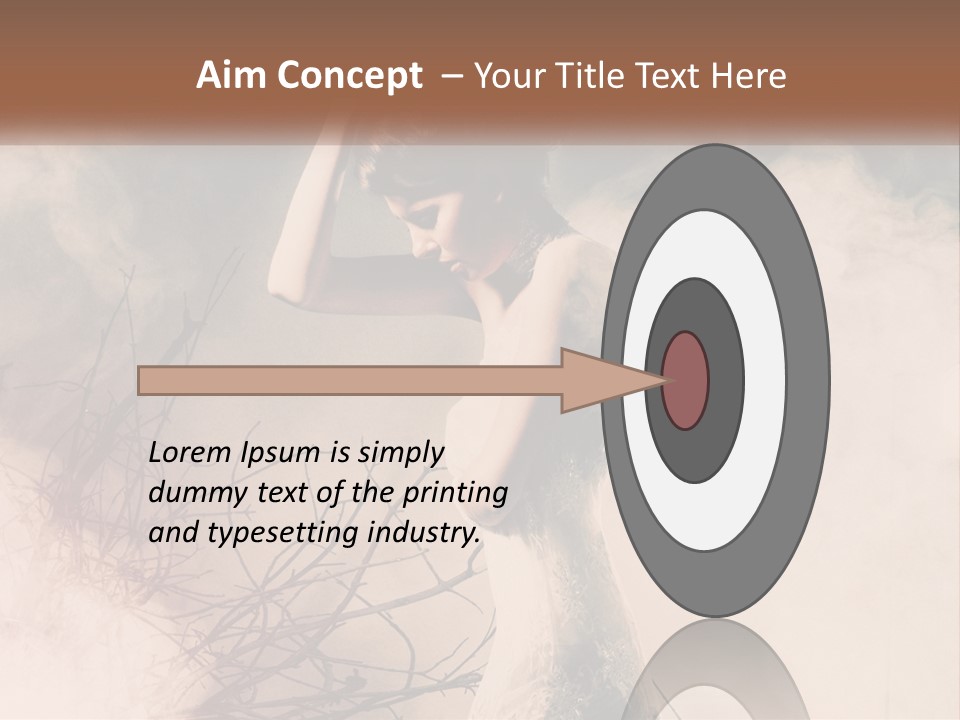 Aim Concept – Your Title Text Here

Lorem Ipsum is simply dummy text of the printing and typesetting industry.